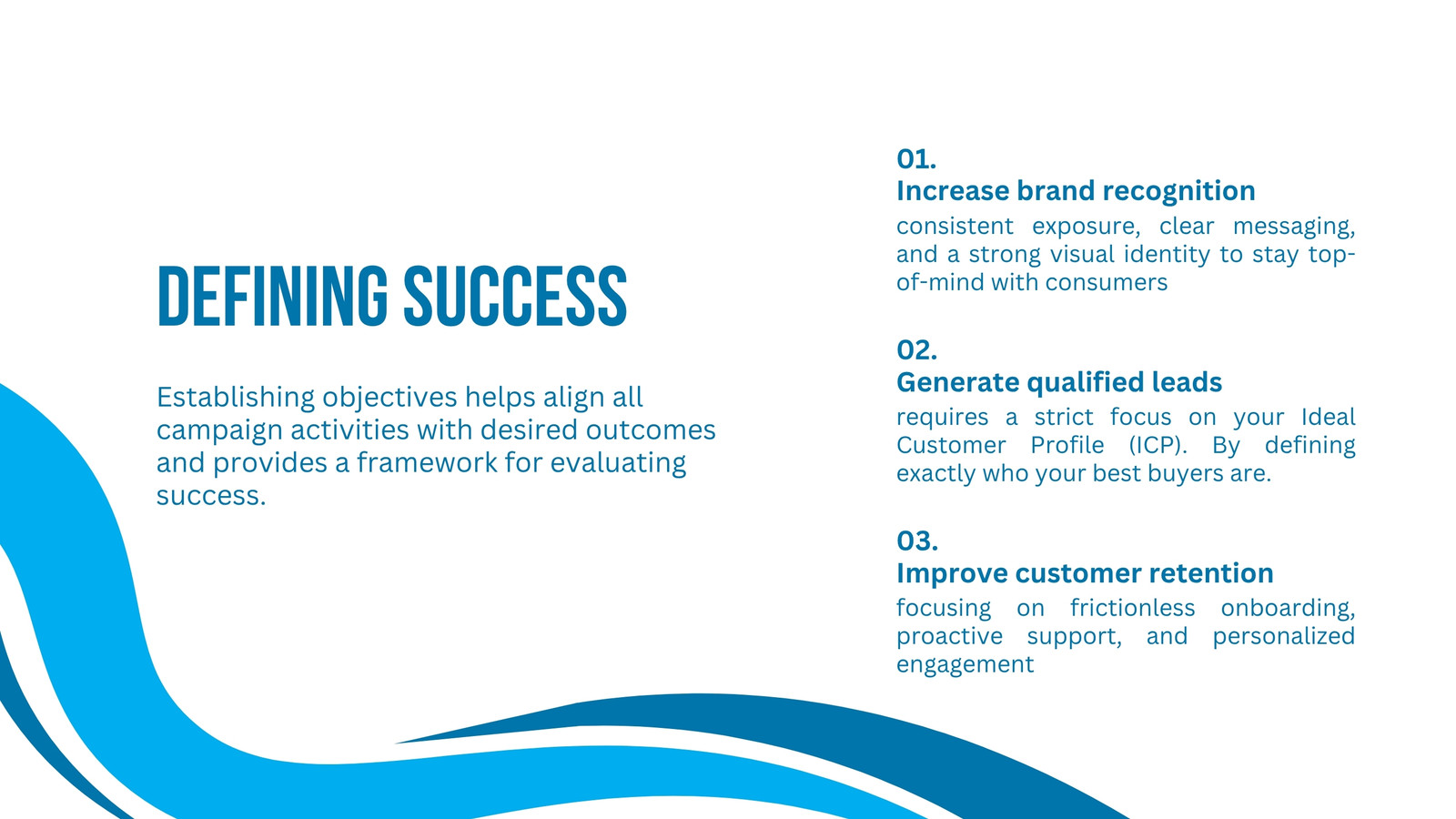 DEFINING SUCCESS

Establishing objectives helps align all campaign activities with desired outcomes and provides a framework for evaluating success.

01.
Increase brand recognition
consistent exposure, clear messaging, and a strong visual identity to stay top-of-mind with consumers

02.
Generate qualified leads
requires a strict focus on your Ideal Customer Profile (ICP). By defining exactly who your best buyers are.

03.
Improve customer retention
focusing on frictionless onboarding, proactive support, and personalized engagement